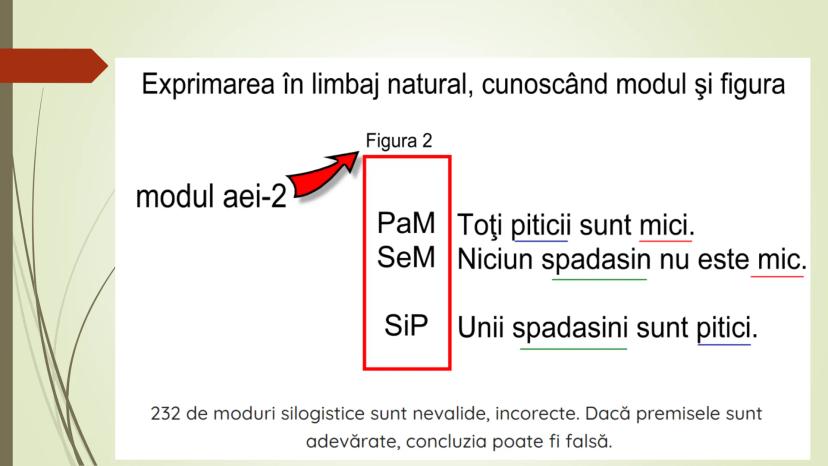 Exprimarea în limbaj natural, cunoscând modul şi figura

Figura 2

modul aei-2

PaM Toţi piticii sunt mici.
SeM Niciun spadasin nu este mic.

SiP Unii spadasini sunt pitici.

232 de moduri silogistice sunt nevalide, incorecte. Dacă premisele sunt adevărate, concluzia poate fi falsă.